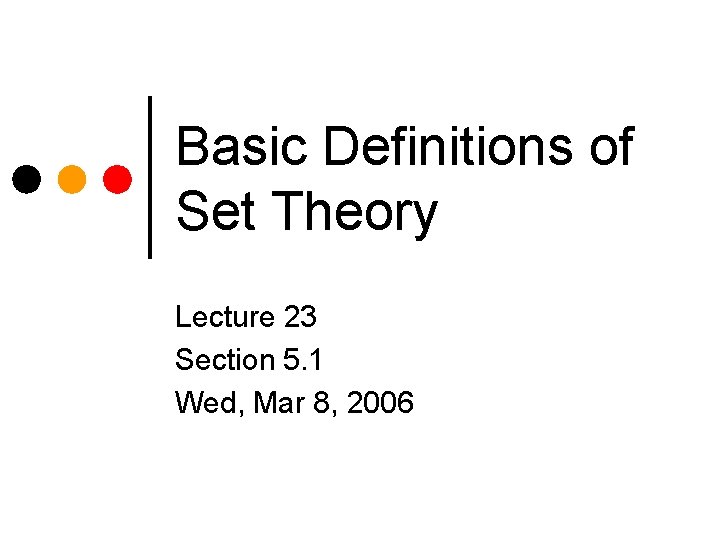 Basic Definitions of Set Theory

Lecture 23
Section 5.1
Wed, Mar 8, 2006